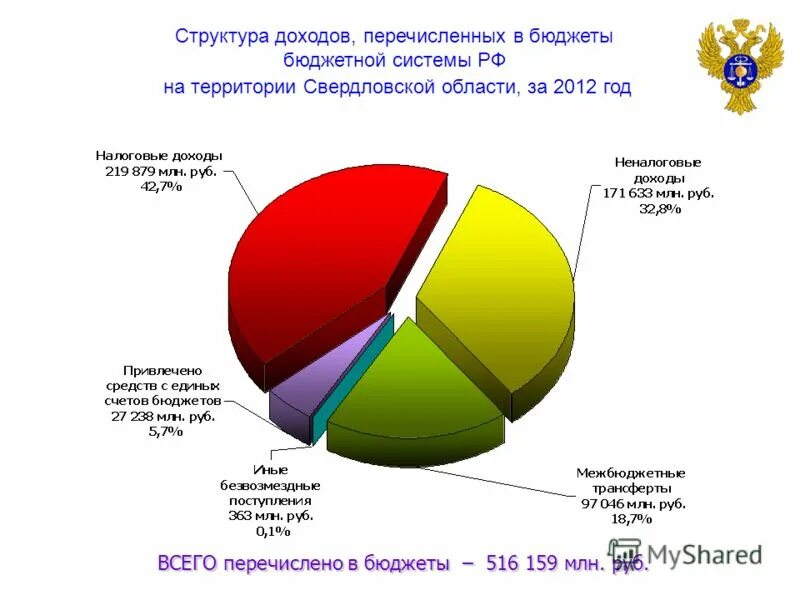 Структура доходов, перечисленных в бюджеты бюджетной системы РФ на территории Свердловской области, за 2012 год

Налоговые доходы
219 879 млн. руб.
42,7%

Неналоговые доходы
171 633 млн. руб.
32,8%

Привлечено средств с единых счетов бюджетов
27 238 млн. руб.
5,7%

Иные безвозмездные поступления
363 млн. руб.
0,1%

Межбюджетные трансферты
97 046 млн. руб.
18,7%

ВСЕГО перечислено в бюджеты – 516 159 млн. руб.

MyShared